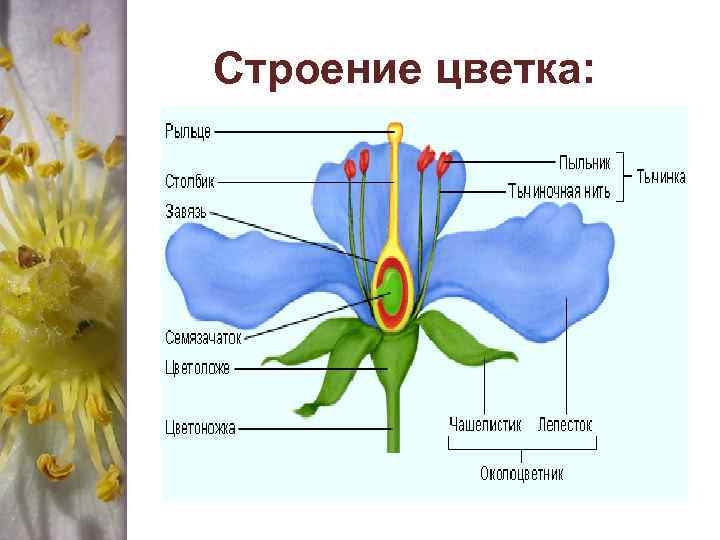 Строение цветка:

Рыльце
Столбик
Завязь
Семязачаток
Цветоложе
Цветоножка
Пыльник
Тычиночная нить
Тычинка
Чашелистик
Лепесток
Околоцветник